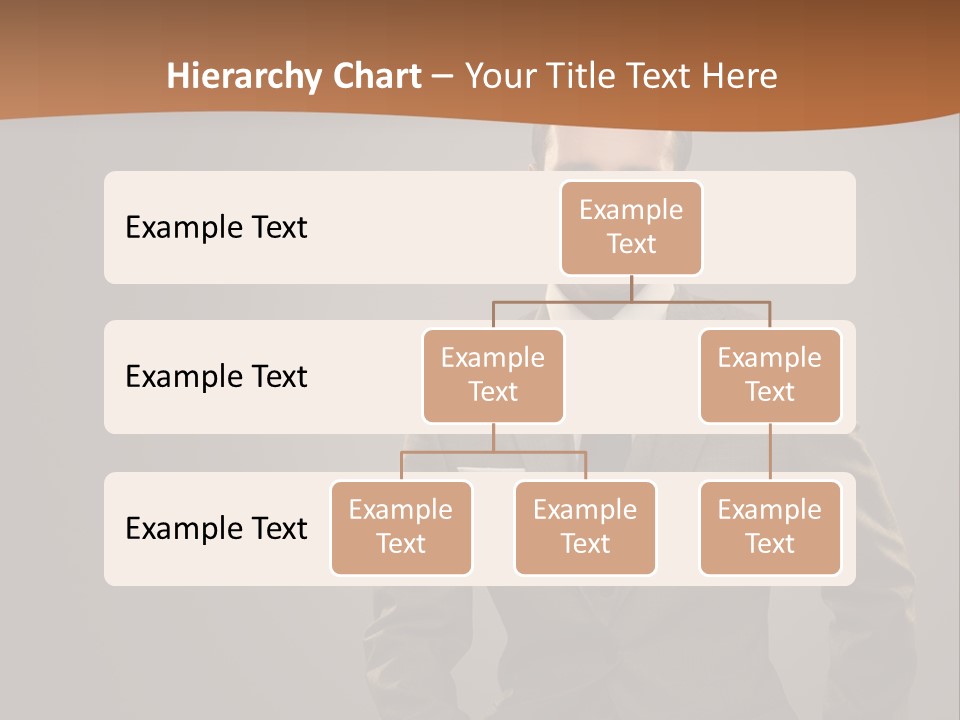 Hierarchy Chart – Your Title Text Here

Example Text

Example Text

Example Text

Example Text

Example Text

Example Text

Example Text

Example Text

Example Text